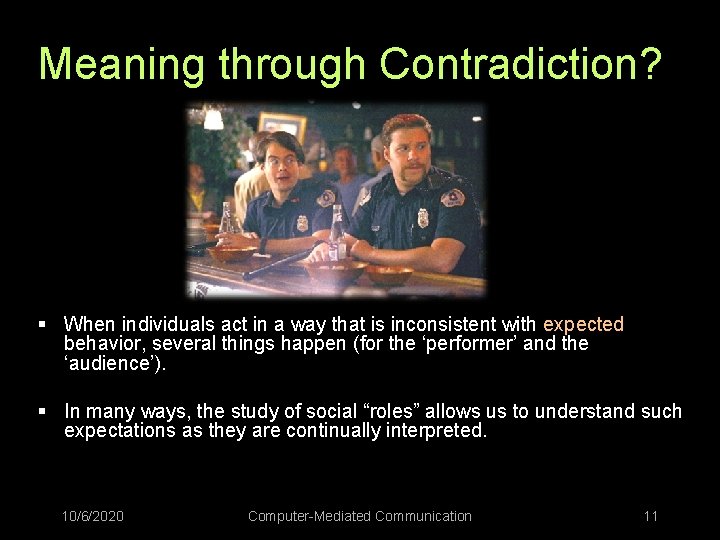 Meaning through Contradiction?

▪ When individuals act in a way that is inconsistent with expected behavior, several things happen (for the ‘performer’ and the ‘audience’).

▪ In many ways, the study of social “roles” allows us to understand such expectations as they are continually interpreted.

10/6/2020
Computer-Mediated Communication
11